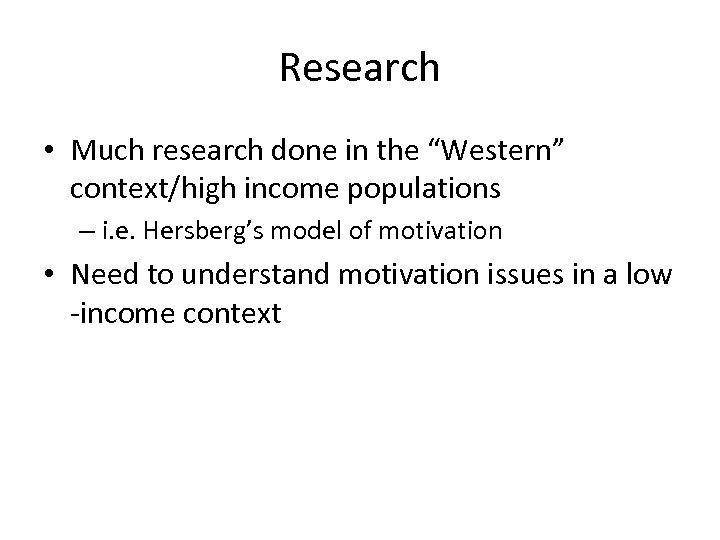 Research

• Much research done in the “Western” context/high income populations

– i.e. Hersberg’s model of motivation

• Need to understand motivation issues in a low -income context